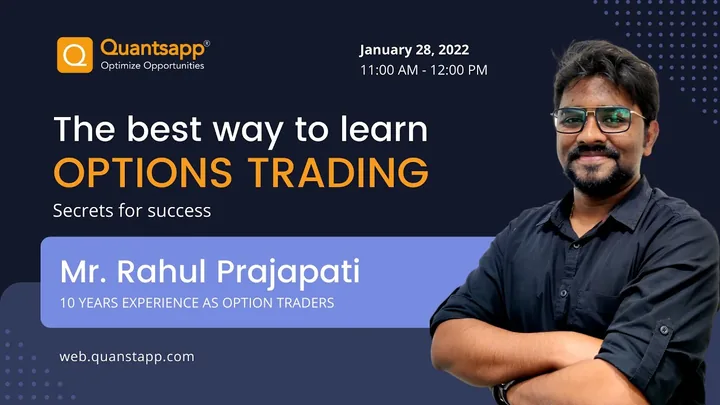 Quantsapp®
Optimize Opportunities

January 28, 2022
11:00 AM - 12:00 PM

The best way to learn
OPTIONS TRADING

Secrets for success

Mr. Rahul Prajapati
10 YEARS EXPERIENCE AS OPTION TRADERS

web.quanstapp.com